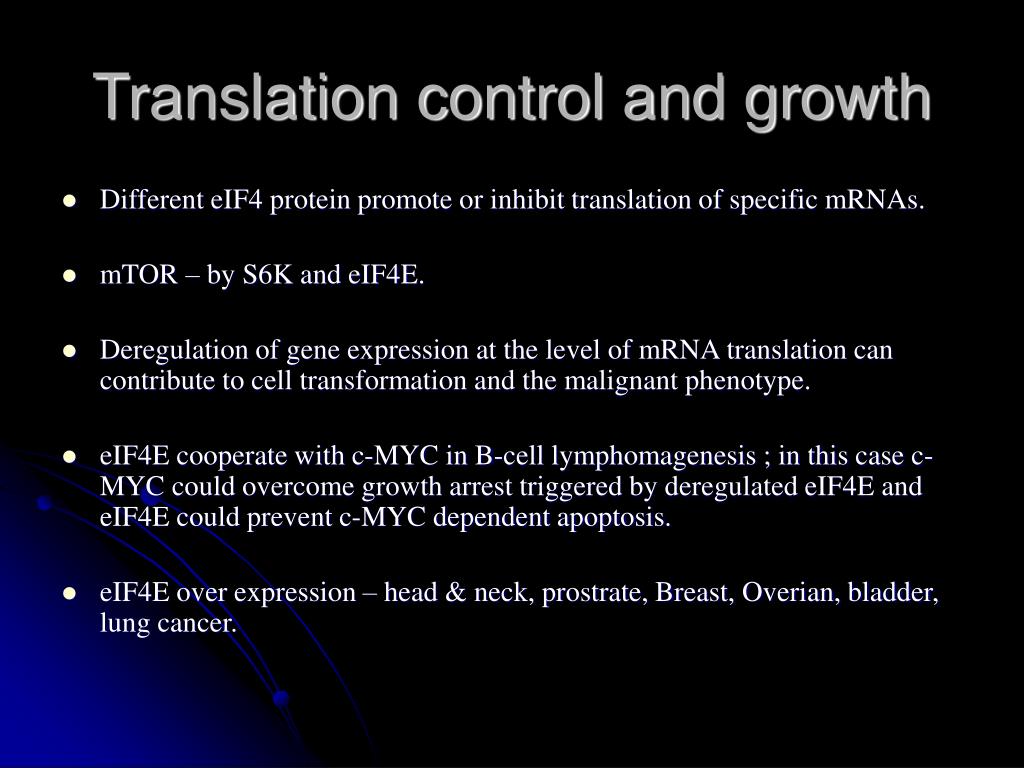 Translation control and growth

- Different eIF4 protein promote or inhibit translation of specific mRNAs.

- mTOR – by S6K and eIF4E.

- Deregulation of gene expression at the level of mRNA translation can contribute to cell transformation and the malignant phenotype.

- eIF4E cooperate with c-MYC in B-cell lymphomagenesis ; in this case c-MYC could overcome growth arrest triggered by deregulated eIF4E and eIF4E could prevent c-MYC dependent apoptosis.

- eIF4E over expression – head & neck, prostrate, Breast, Overian, bladder, lung cancer.